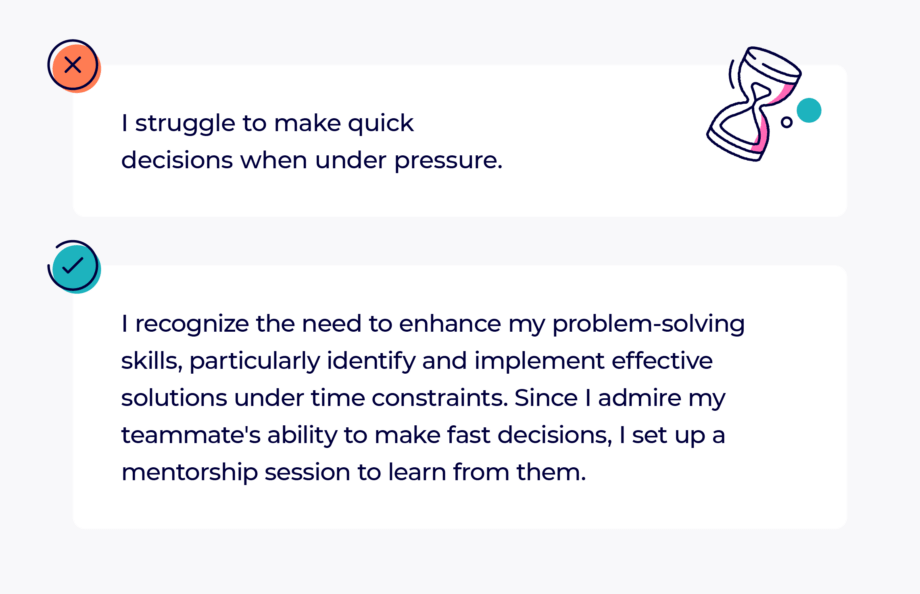 I struggle to make quick decisions when under pressure.

I recognize the need to enhance my problem-solving skills, particularly identify and implement effective solutions under time constraints. Since I admire my teammate's ability to make fast decisions, I set up a mentorship session to learn from them.